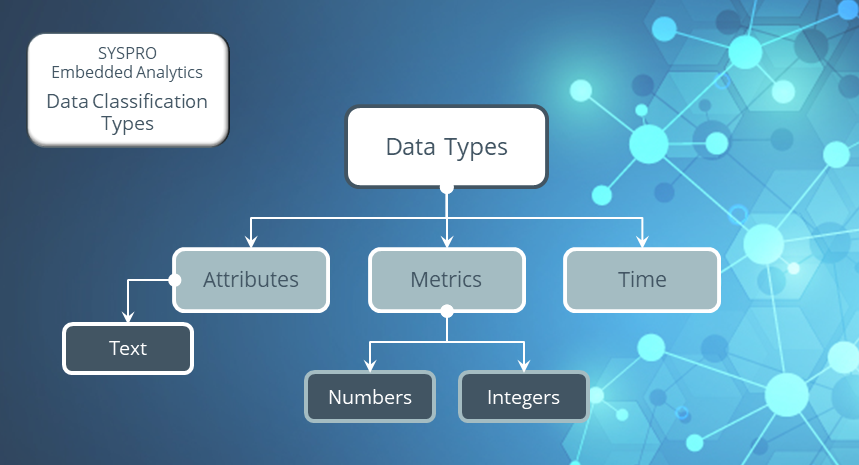 SYSPRO
Embedded Analytics
Data Classification Types

Data Types

Attributes

Metrics

Time

Text

Numbers

Integers